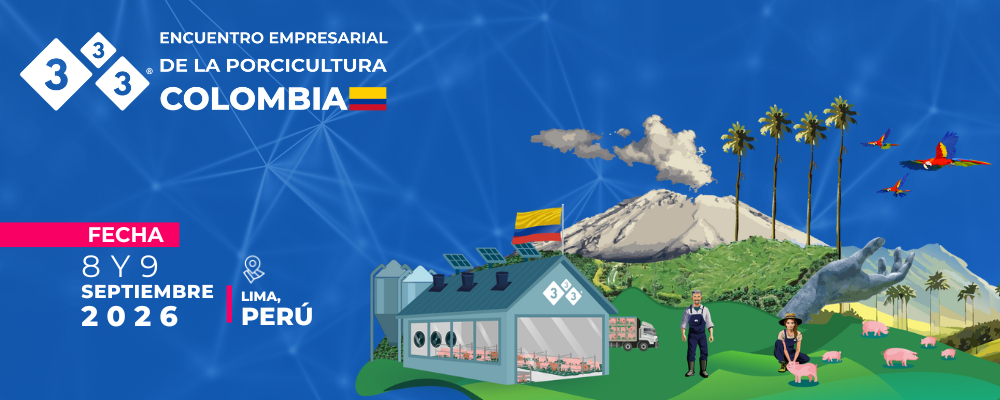 3 3 3 ®

ENCUENTRO EMPRESARIAL DE LA PORCICULTURA COLOMBIA

FECHA

8 Y 9 SEPTIEMBRE 2026

LIMA, PERÚ

3 3 3